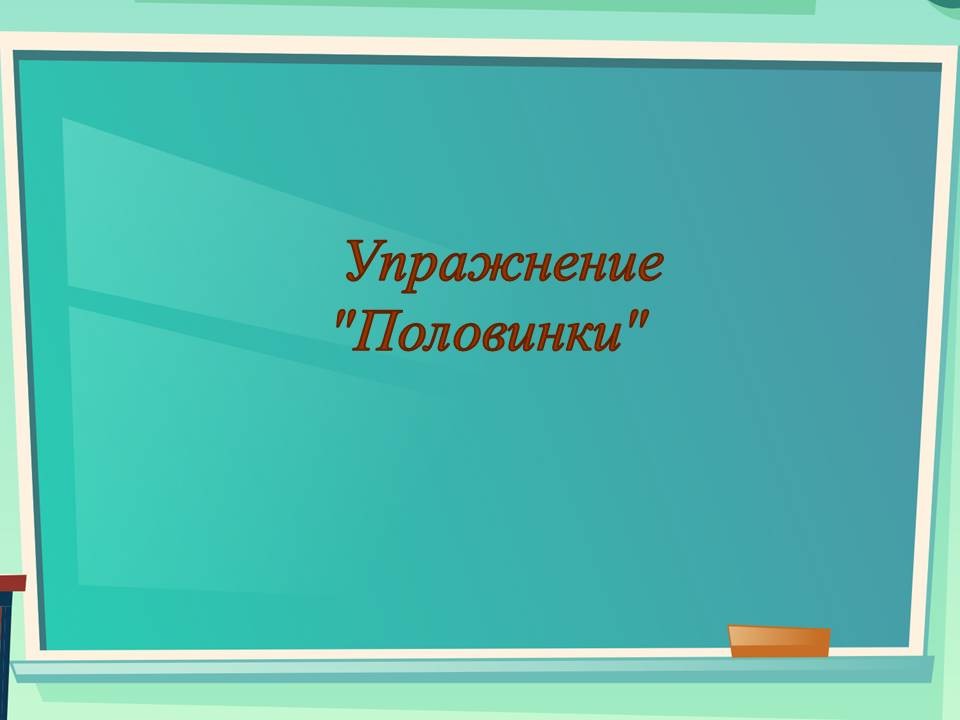 Упражнение "Половинки"